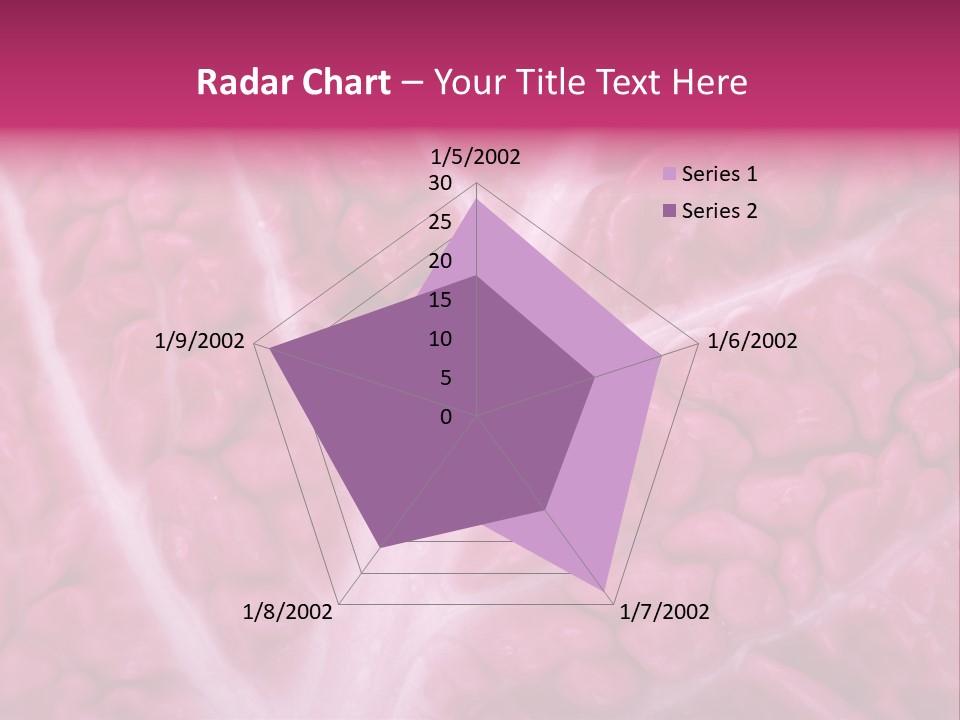 Radar Chart – Your Title Text Here

1/5/2002
30
25
20
15
10
5
0
1/6/2002
1/7/2002
1/8/2002
1/9/2002

Series 1
Series 2